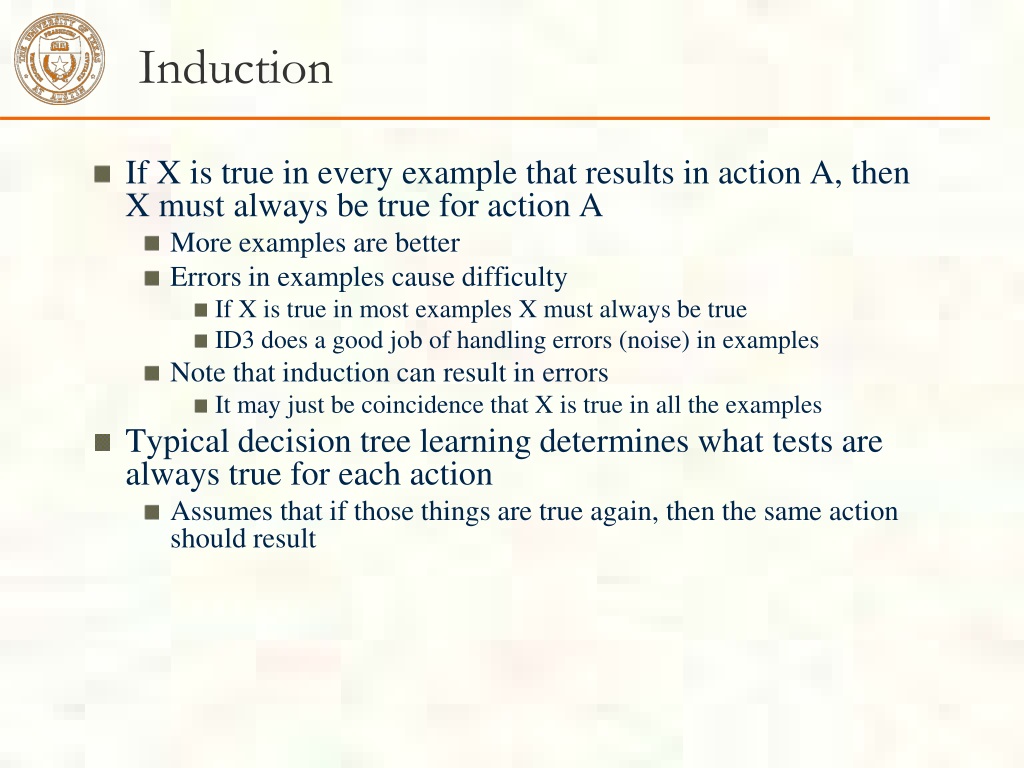 THE UNIVERSITY OF TEXAS AT AUSTIN

Induction

If X is true in every example that results in action A, then X must always be true for action A

More examples are better

Errors in examples cause difficulty

If X is true in most examples X must always be true

ID3 does a good job of handling errors (noise) in examples

Note that induction can result in errors

It may just be coincidence that X is true in all the examples

Typical decision tree learning determines what tests are always true for each action

Assumes that if those things are true again, then the same action should result